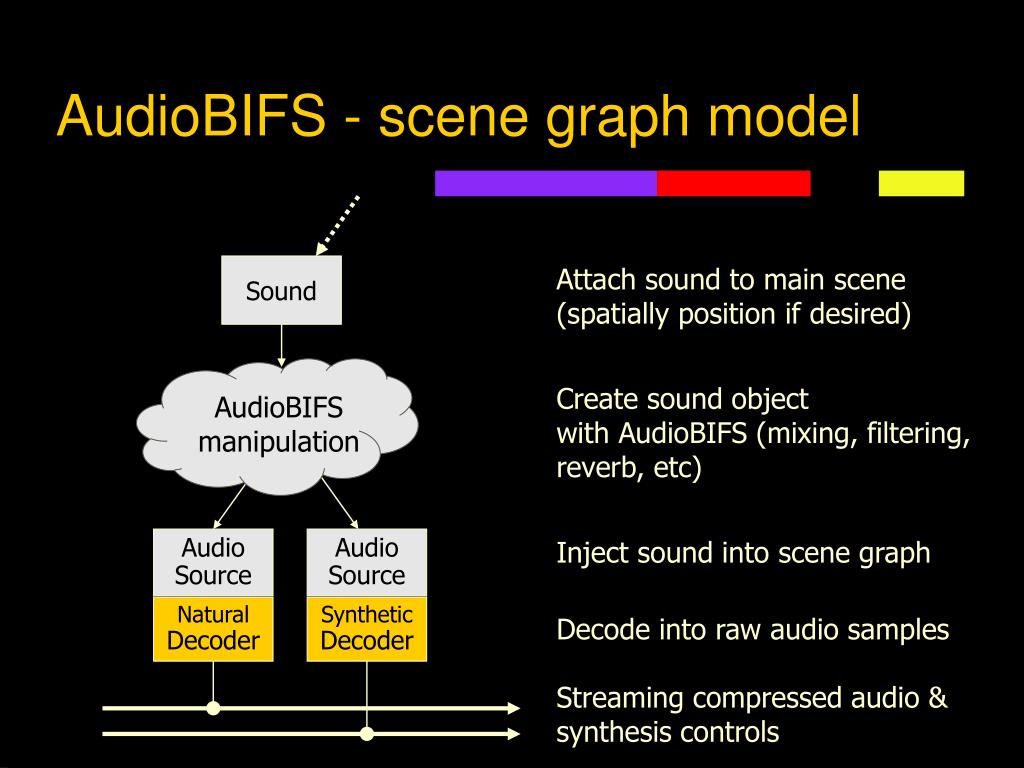 AudioBIFS - scene graph model

Sound

AudioBIFS manipulation

Audio Source

Natural Decoder

Audio Source

Synthetic Decoder

Attach sound to main scene (spatially position if desired)

Create sound object with AudioBIFS (mixing, filtering, reverb, etc)

Inject sound into scene graph

Decode into raw audio samples

Streaming compressed audio & synthesis controls